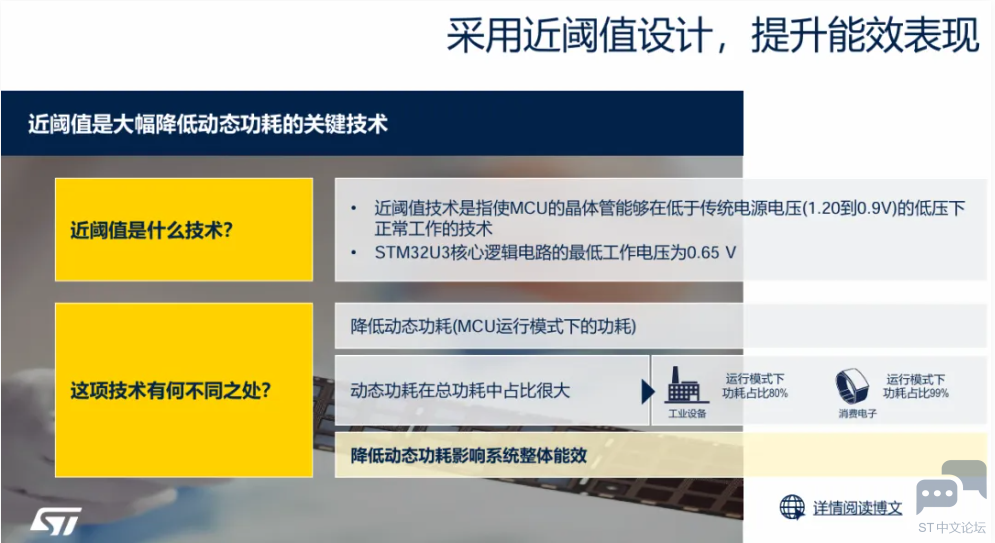 采用近阈值设计，提升能效表现

近阈值是大幅降低动态功耗的关键技术

近阈值是什么技术?

• 近阈值技术是指使MCU的晶体管能够在低于传统电源电压(1.20到0.9V)的低压下正常工作的技术
• STM32U3核心逻辑电路的最低工作电压为0.65 V

这项技术有何不同之处?

降低动态功耗(MCU运行模式下的功耗)

动态功耗在总功耗中占比很大

工业设备
运行模式下
功耗占比80%

消费电子
运行模式下
功耗占比99%

降低动态功耗影响系统整体能效

详情阅读博文

ST中文论坛